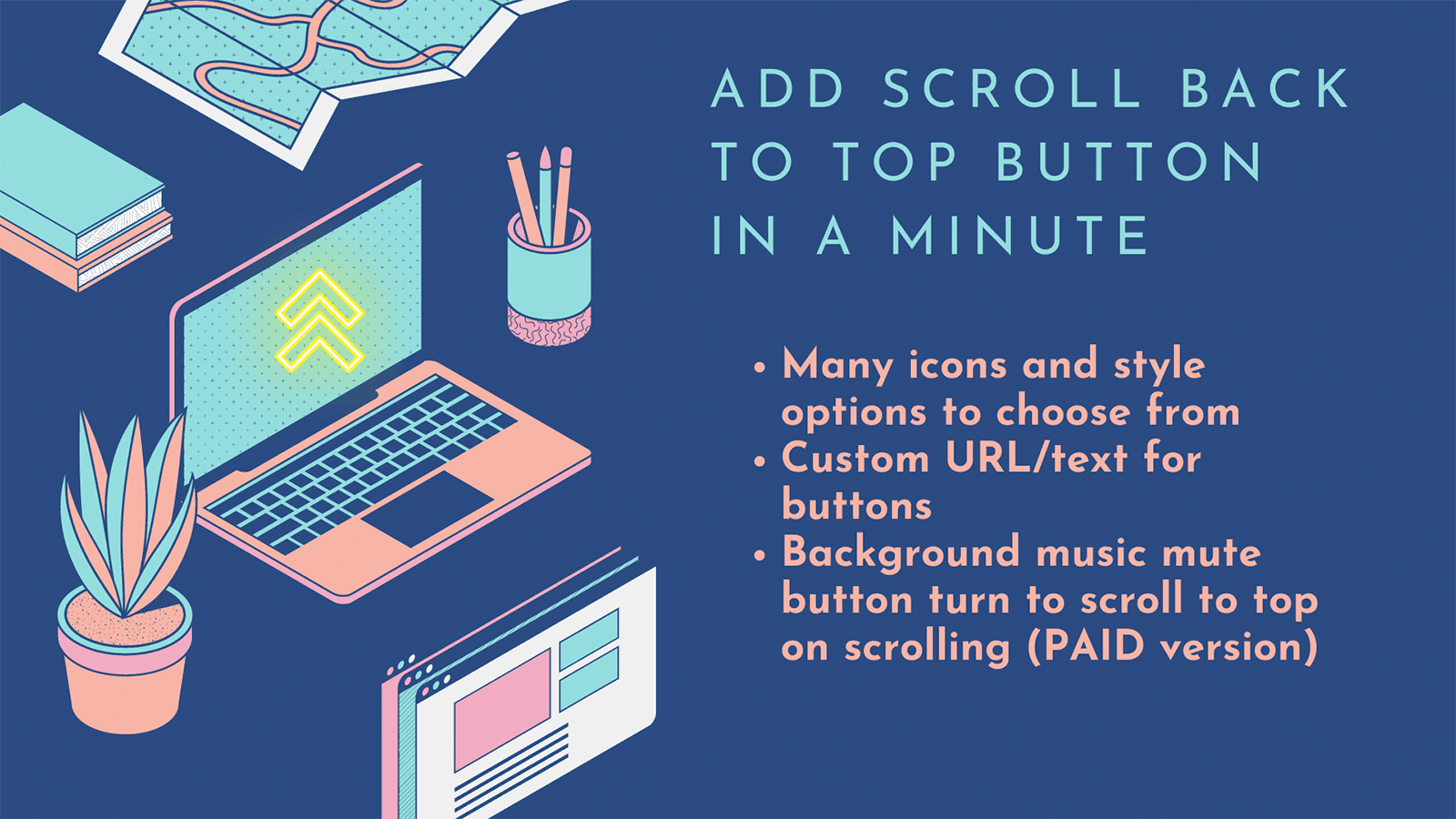 ADD SCROLL BACK TO TOP BUTTON IN A MINUTE

• Many icons and style options to choose from
• Custom URL/text for buttons
• Background music mute button turn to scroll to top on scrolling (PAID version)